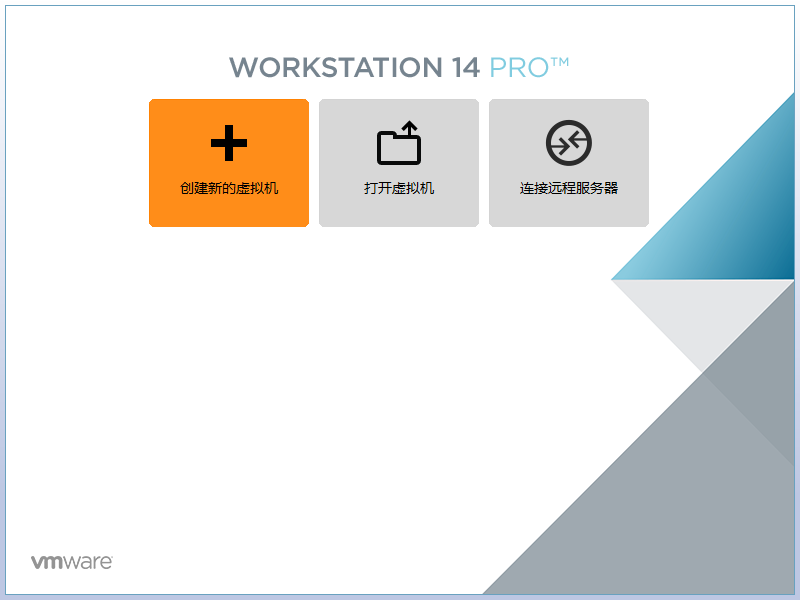 WORKSTATION 14 PRO™

创建新的虚拟机

打开虚拟机

连接远程服务器

vmware